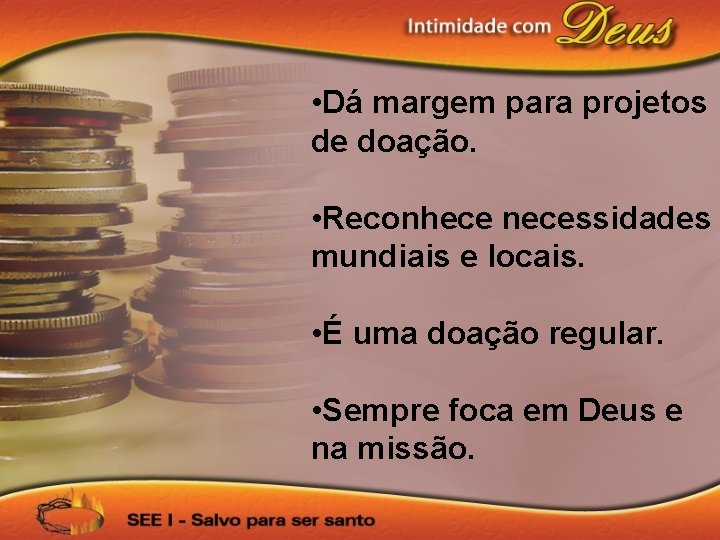 Intimidade com Deus

•Dá margem para projetos de doação.

•Reconhece necessidades mundiais e locais.

•É uma doação regular.

•Sempre foca em Deus e na missão.

SEE I - Salvo para ser santo